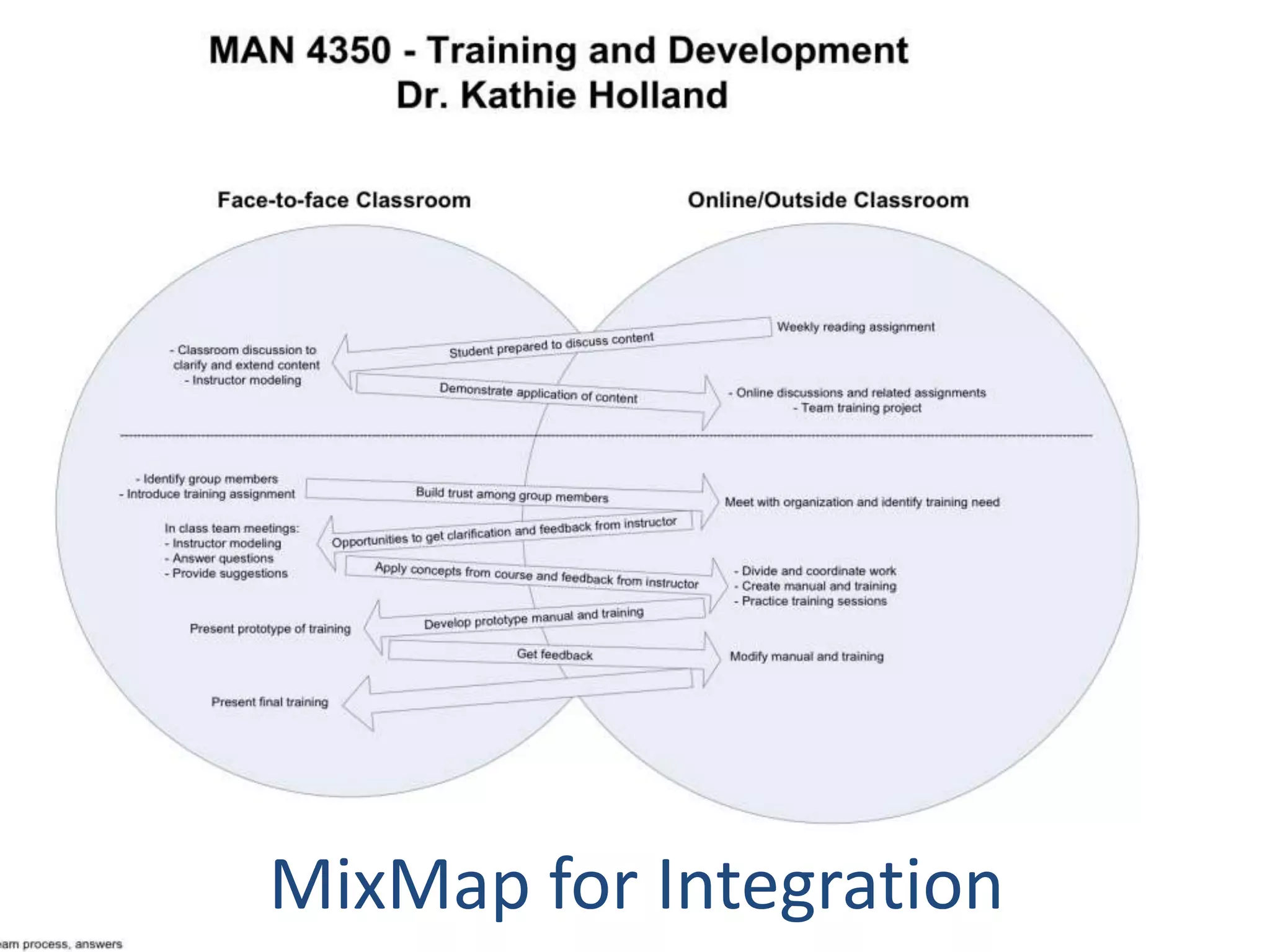 MAN 4350 - Training and Development
Dr. Kathie Holland

Face-to-face Classroom

Online/Outside Classroom

- Classroom discussion to clarify and extend content
- Instructor modeling

Student prepared to discuss content

Weekly reading assignment

Demonstrate application of content

- Online discussions and related assignments
- Team training project

- Identify group members
- Introduce training assignment

Build trust among group members

Meet with organization and identify training need

In class team meetings:
- Instructor modeling
- Answer questions
- Provide suggestions

Opportunities to get clarification and feedback from instructor

Apply concepts from course and feedback from instructor

- Divide and coordinate work
- Create manual and training
- Practice training sessions

Present prototype of training

Develop prototype manual and training

Get feedback

Modify manual and training

Present final training

MixMap for Integration

eam process, answers